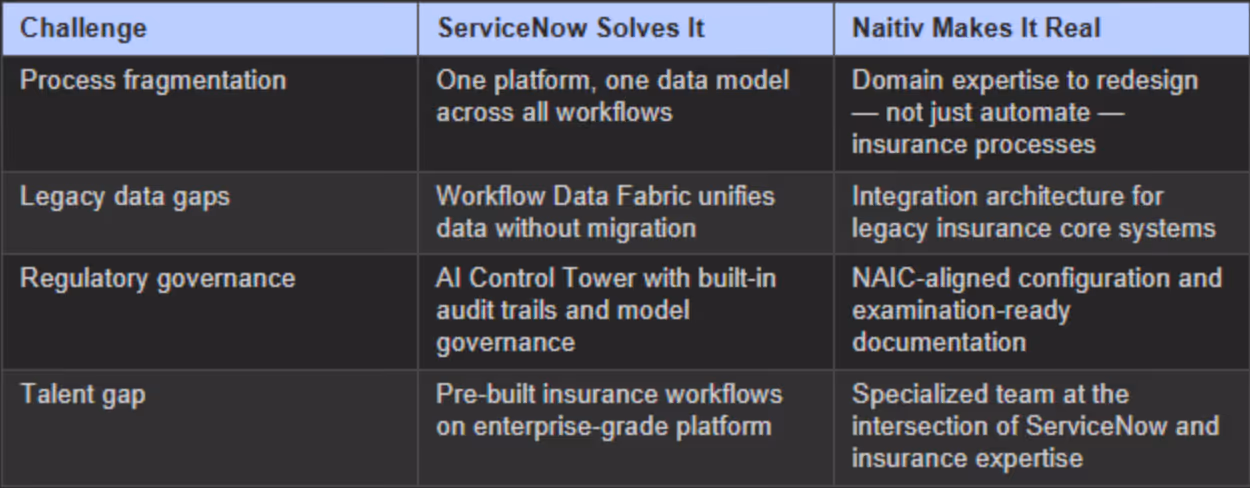 | Challenge | ServiceNow Solves It | Naitiv Makes It Real |
|---|---|---|
| Process fragmentation | One platform, one data model across all workflows | Domain expertise to redesign — not just automate — insurance processes |
| Legacy data gaps | Workflow Data Fabric unifies data without migration | Integration architecture for legacy insurance core systems |
| Regulatory governance | AI Control Tower with built-in audit trails and model governance | NAIC-aligned configuration and examination-ready documentation |
| Talent gap | Pre-built insurance workflows on enterprise-grade platform | Specialized team at the intersection of ServiceNow and insurance expertise |